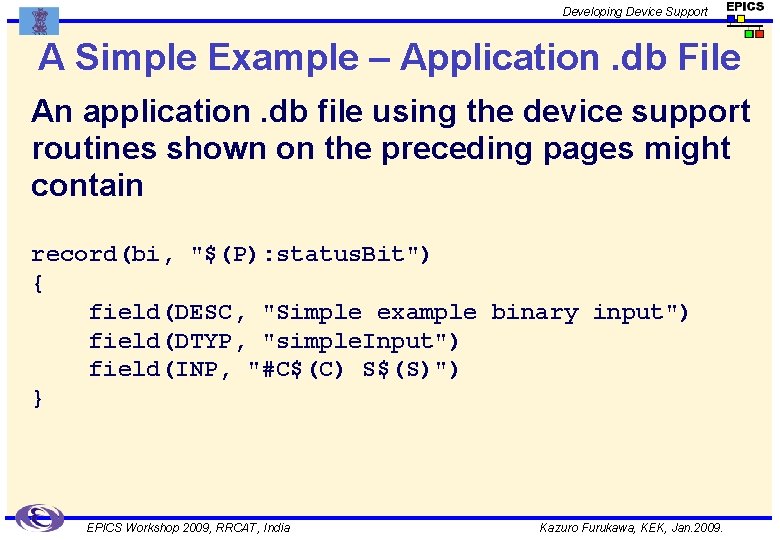 Developing Device Support

EPICS

A Simple Example – Application .db File

An application .db file using the device support routines shown on the preceding pages might contain

record(bi, "$(P):statusBit")
{
    field(DESC, "Simple example binary input")
    field(DTYP, "simpleInput")
    field(INP, "#C$(C) S$(S)")
}

EPICS Workshop 2009, RRCAT, India

Kazuro Furukawa, KEK, Jan.2009.